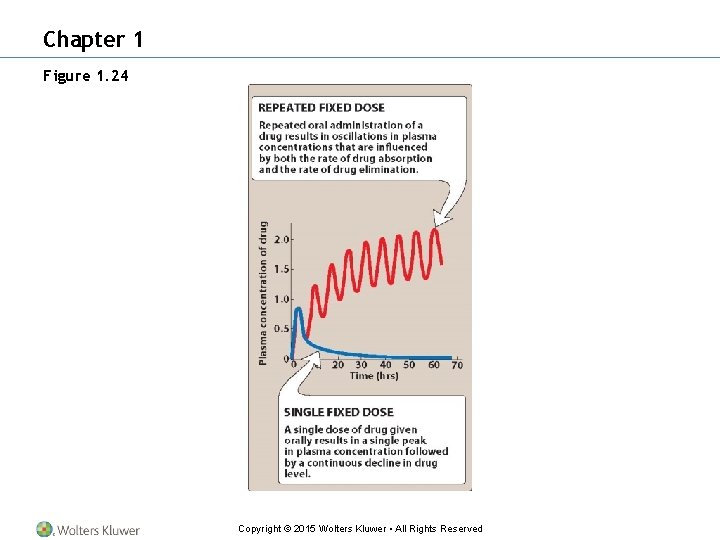 Chapter 1

Figure 1.24

REPEATED FIXED DOSE

Repeated oral administration of a drug results in oscillations in plasma concentrations that are influenced by both the rate of drug absorption and the rate of drug elimination.

Plasma concentration of drug

2.0
1.5
1.0
0.5
0

0 20 30 40 50 60 70
Time (hrs)

SINGLE FIXED DOSE

A single dose of drug given orally results in a single peak in plasma concentration followed by a continuous decline in drug level.

Wolters Kluwer

Copyright © 2015 Wolters Kluwer • All Rights Reserved